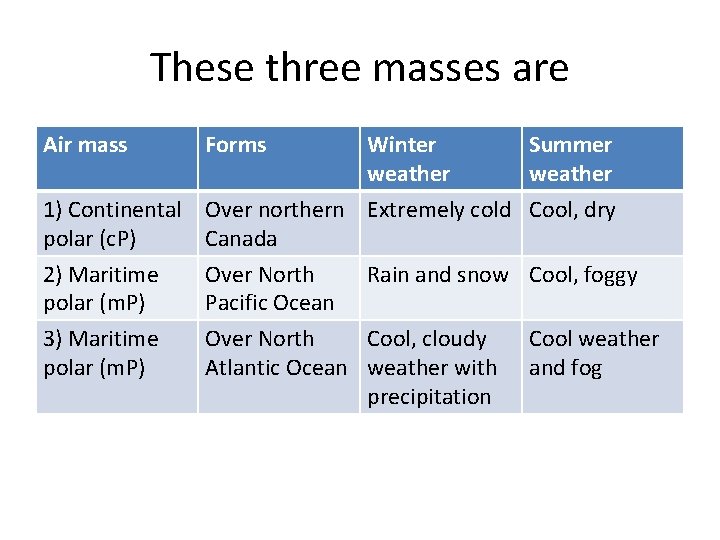 These three masses are

| Air mass | Forms | Winter weather | Summer weather |
|---|---|---|---|
| 1) Continental polar (cP) | Over northern Canada | Extremely cold | Cool, dry |
| 2) Maritime polar (mP) | Over North Pacific Ocean | Rain and snow | Cool, foggy |
| 3) Maritime polar (mP) | Over North Atlantic Ocean | Cool, cloudy weather with precipitation | Cool weather and fog |